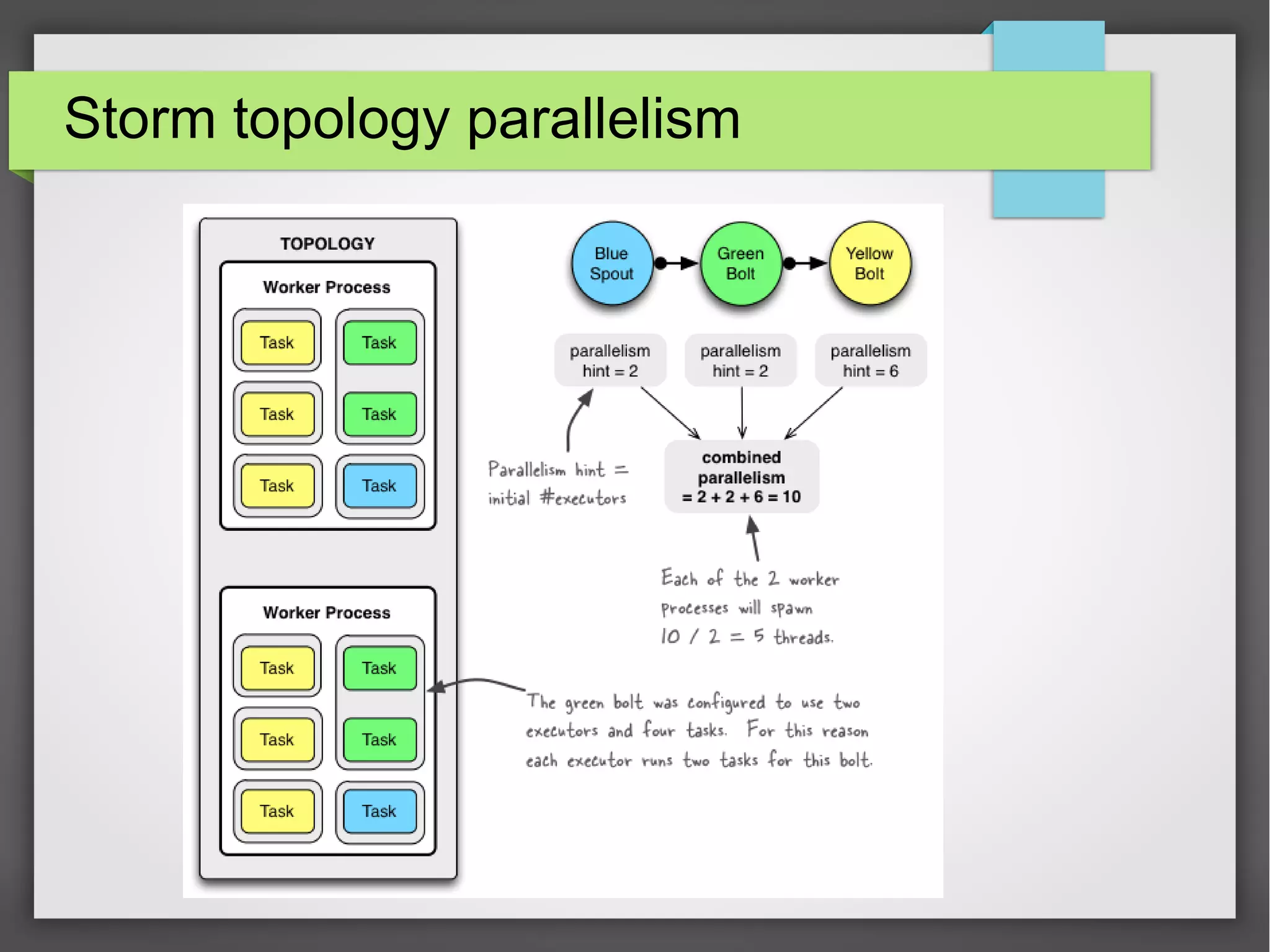 Storm topology parallelism

TOPOLOGY

Worker Process

Task
Task
Task
Task
Task
Task

Worker Process

Task
Task
Task
Task
Task
Task

Blue Spout

Green Bolt

Yellow Bolt

parallelism hint = 2

parallelism hint = 2

parallelism hint = 6

Parallelism hint = initial #executors

combined parallelism = 2 + 2 + 6 = 10

Each of the 2 worker processes will spawn 10 / 2 = 5 threads.

The green bolt was configured to use two executors and four tasks. For this reason each executor runs two tasks for this bolt.